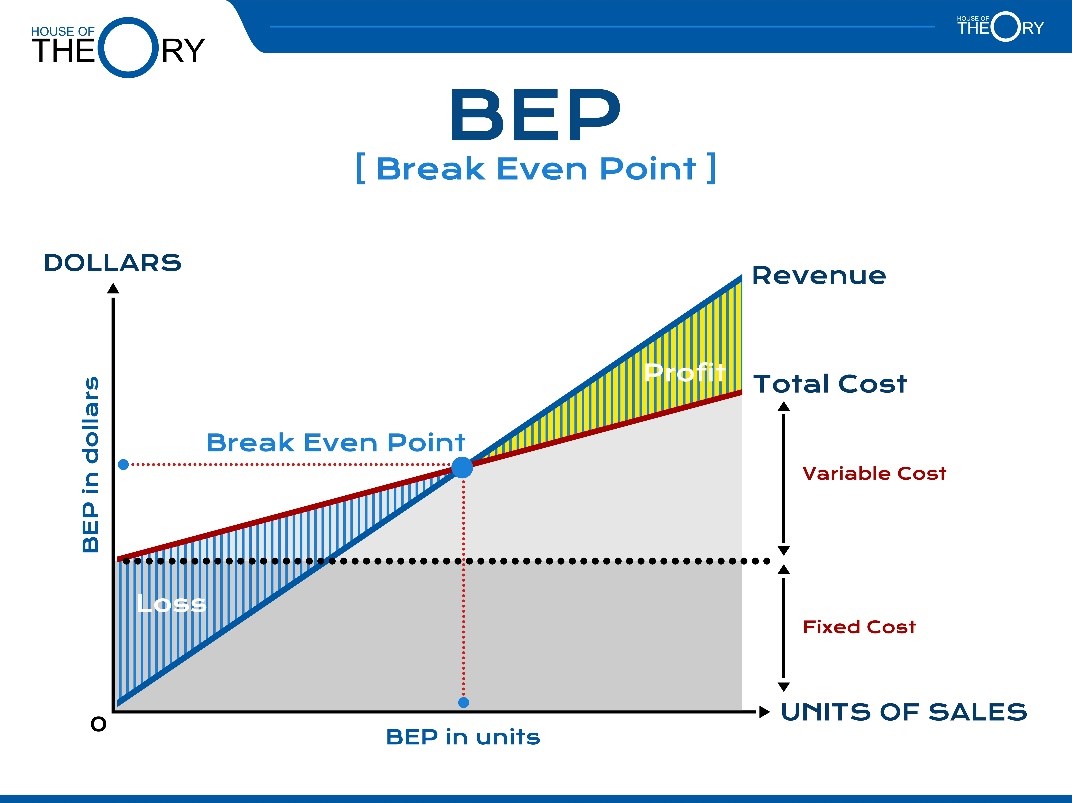 HOUSE OF THEORY

HOUSE OF THEORY

BEP

[ Break Even Point ]

DOLLARS

BEP in dollars

Revenue

Profit

Total Cost

Break Even Point

Variable Cost

Loss

Fixed Cost

O

BEP in units

UNITS OF SALES